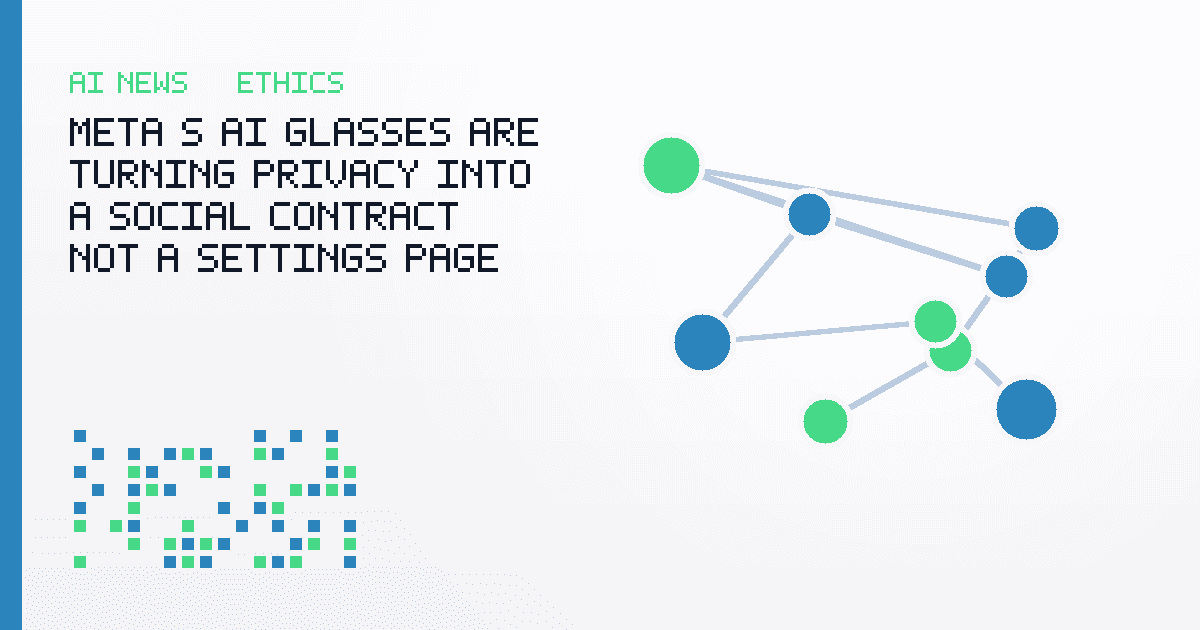 AI NEWS ETHICS

META S AI GLASSES ARE TURNING PRIVACY INTO A SOCIAL CONTRACT NOT A SETTINGS PAGE